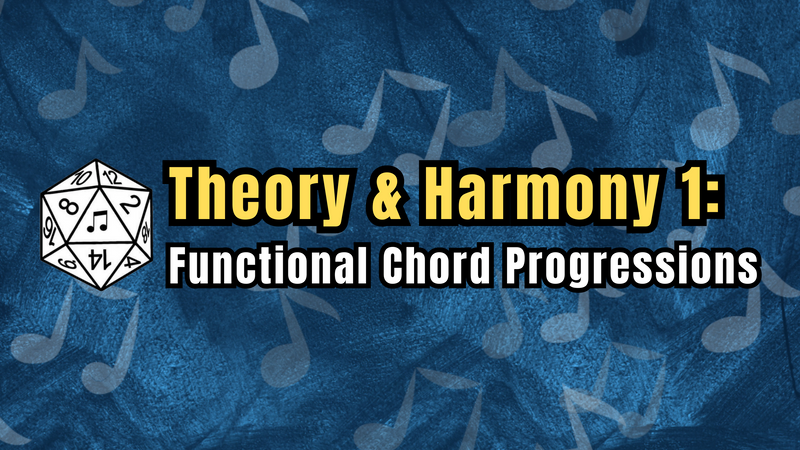 10 12
8 2
16 18
6 14 4

Theory & Harmony 1:
Functional Chord Progressions